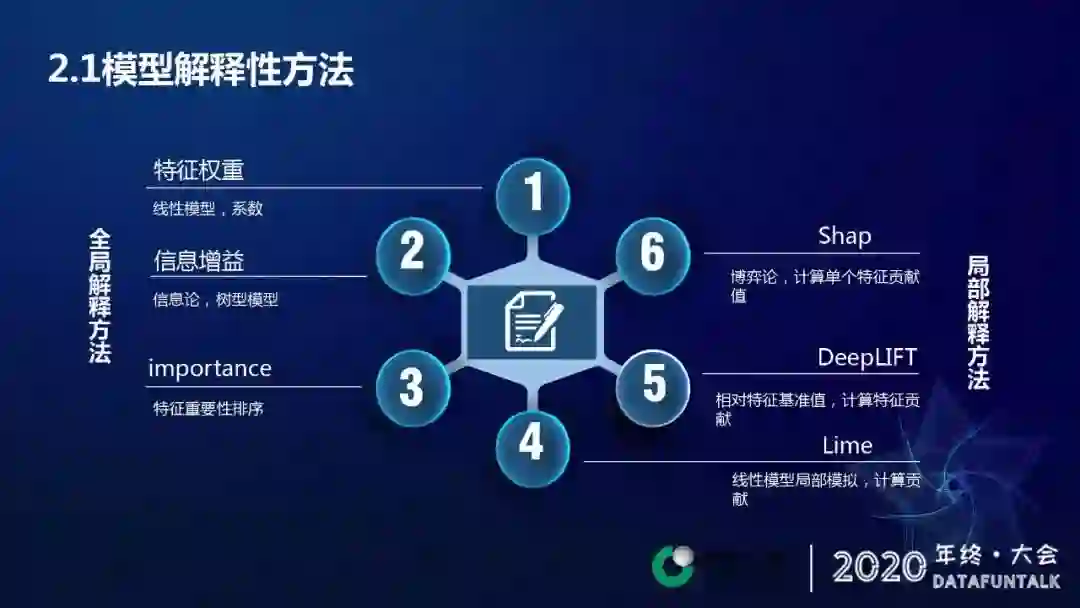 2.1模型解释性方法

全局解释方法

特征权重
线性模型，系数

信息增益
信息论，树型模型

importance
特征重要性排序

1
2
3
4
5
6

Shap
博弈论，计算单个特征贡献值

DeepLIFT
相对特征基准值，计算特征贡献

Lime
线性模型局部模拟，计算贡献

局部解释方法

2020 年终·大会
DATAFUNTALK